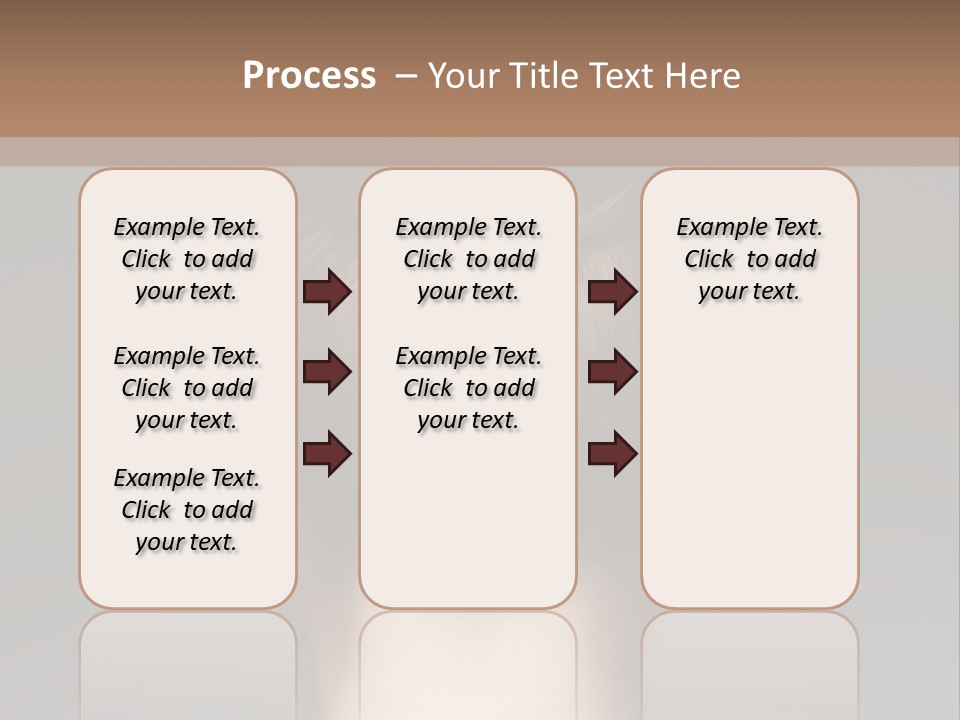 Process – Your Title Text Here

Example Text. Click to add your text.

Example Text. Click to add your text.

Example Text. Click to add your text.

Example Text. Click to add your text.

Example Text. Click to add your text.

Example Text. Click to add your text.